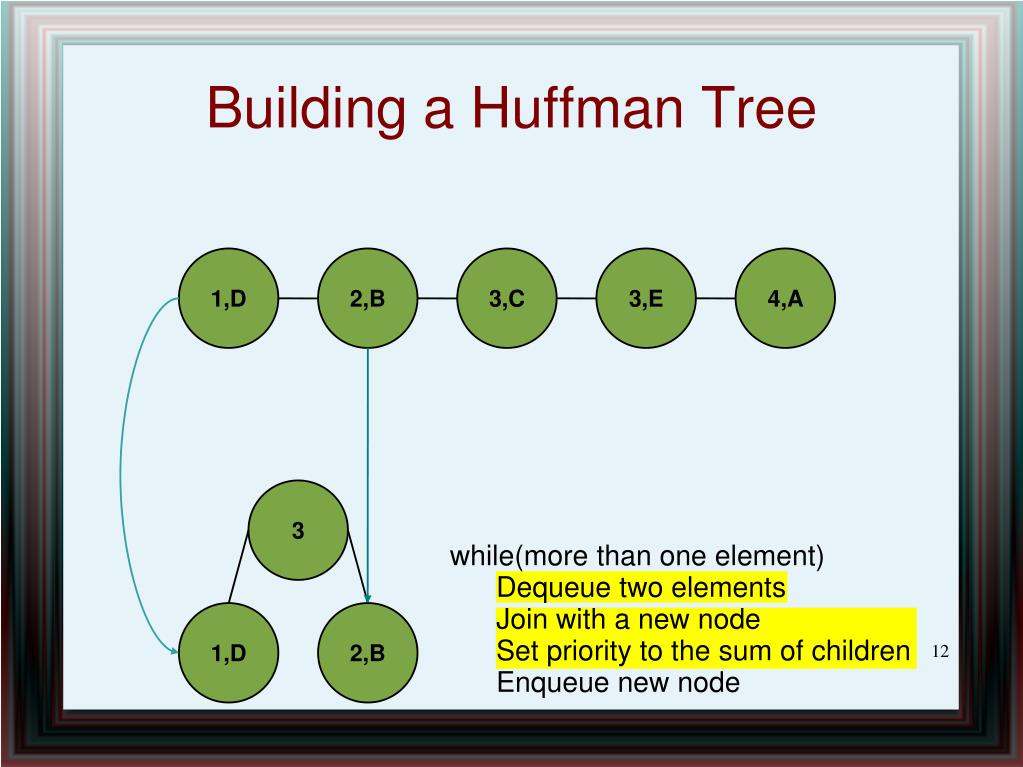 Building a Huffman Tree

1,D
2,B
3,C
3,E
4,A

3
1,D
2,B

while(more than one element)
Dequeue two elements
Join with a new node
Set priority to the sum of children
Enqueue new node

12